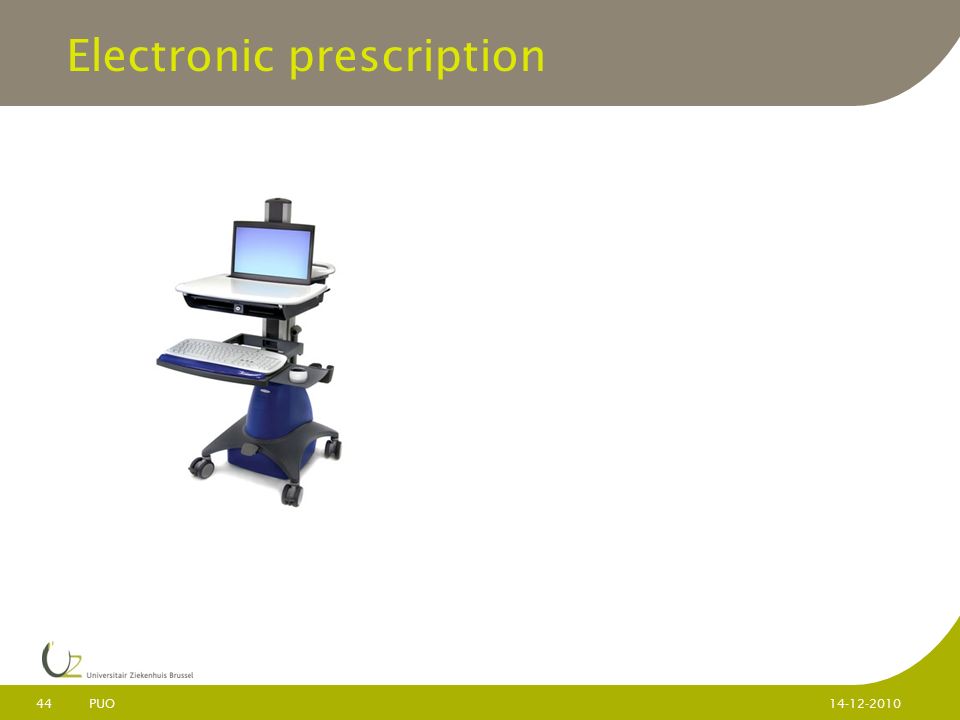 Electronic prescription

UZ
Universitair Ziekenhuis Brussel

44 PUO 14-12-2010